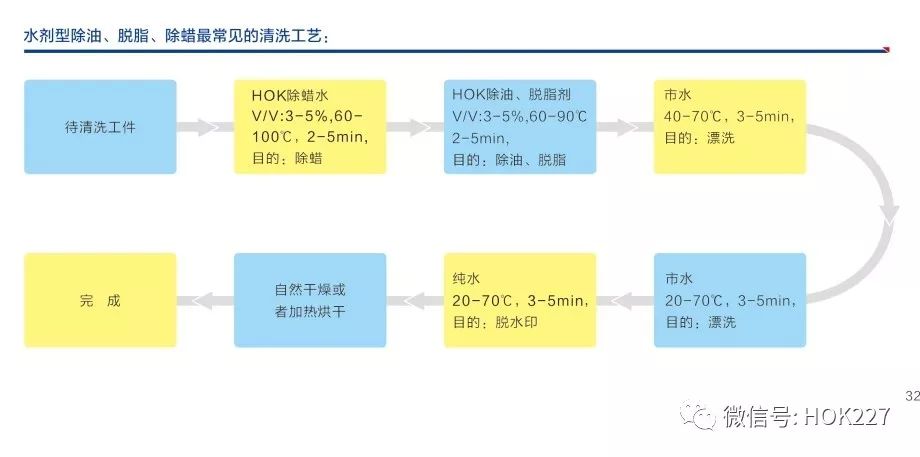 水剂型除油、脱脂、除蜡最常见的清洗工艺：

待清洗工件

HOK除蜡水
V/V:3-5%,60-100℃，2-5min，
目的：除蜡

HOK除油、脱脂剂
V/V:3-5%,60-90℃
2-5min，
目的：除油、脱脂

市水
40-70℃，3-5min，
目的：漂洗

市水
20-70℃，3-5min，
目的：漂洗

纯水
20-70℃，3-5min，
目的：脱水印

自然干燥或者加热烘干

完 成

32

微信号: HOK227